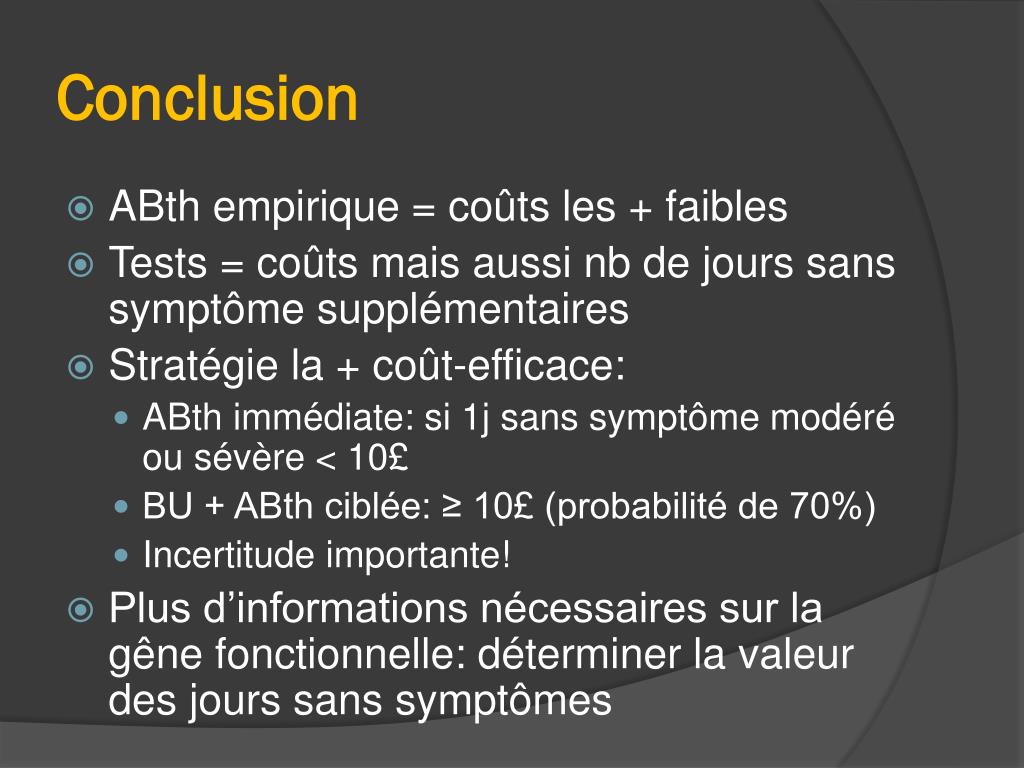 Conclusion

ABth empirique = coûts les + faibles

Tests = coûts mais aussi nb de jours sans symptôme supplémentaires

Stratégie la + coût-efficace:

ABth immédiate: si 1j sans symptôme modéré ou sévère < 10£

BU + ABth ciblée: ≥ 10£ (probabilité de 70%)

Incertitude importante!

Plus d'informations nécessaires sur la gêne fonctionnelle: déterminer la valeur des jours sans symptômes